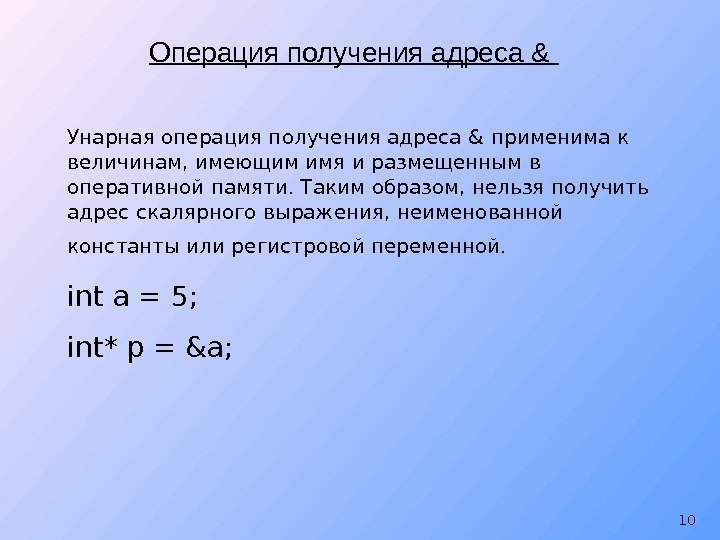 Операция получения адреса &

Унарная операция получения адреса & применима к величинам, имеющим имя и размещенным в оперативной памяти. Таким образом, нельзя получить адрес скалярного выражения, неименованной константы или регистровой переменной.

int a = 5;

int* p = &a;

10